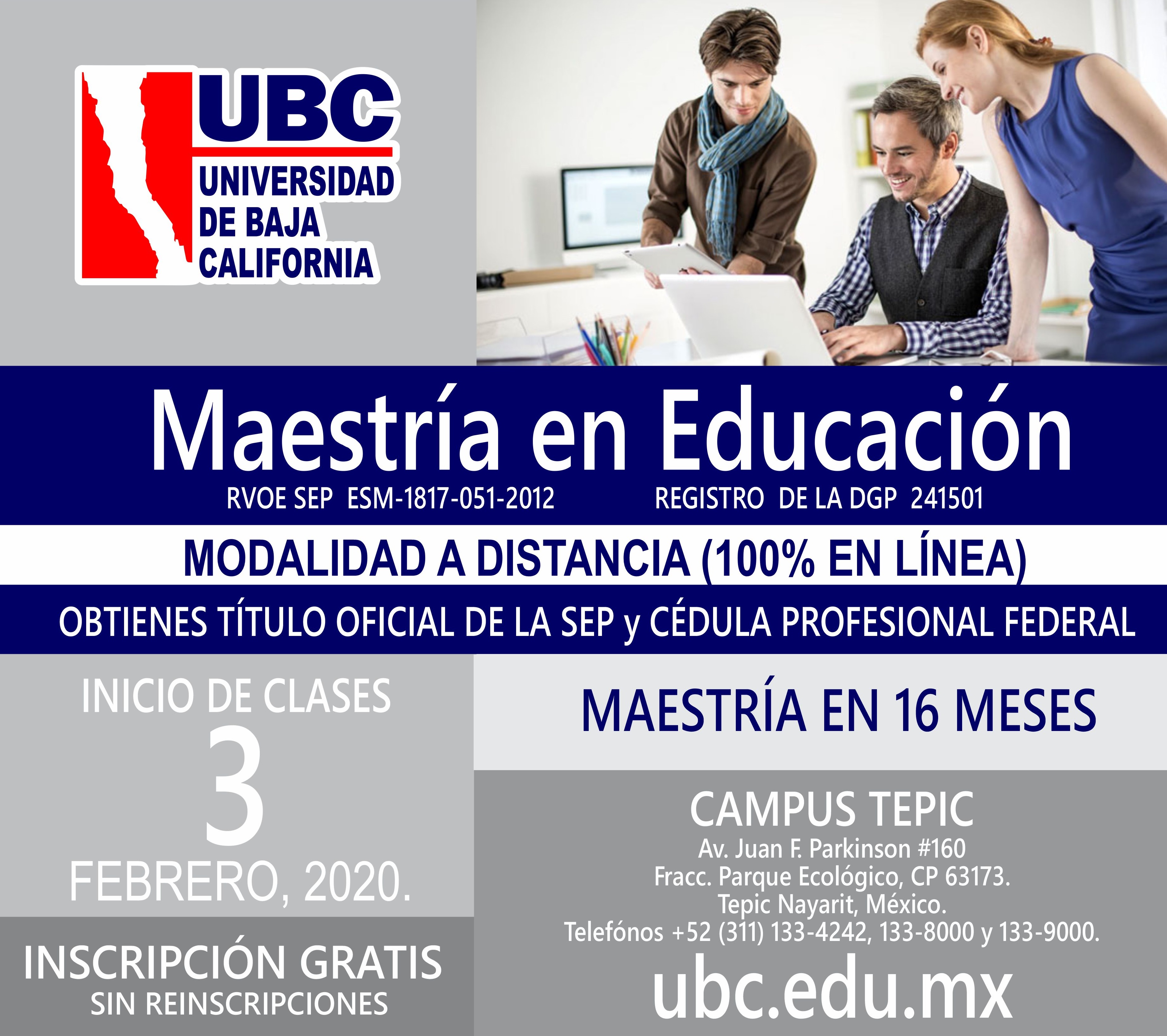 UBC
UNIVERSIDAD DE BAJA CALIFORNIA

Maestría en Educación
RVOE SEP ESM-1817-051-2012
REGISTRO DE LA DGP 241501

MODALIDAD A DISTANCIA (100% EN LÍNEA)

OBTIENES TÍTULO OFICIAL DE LA SEP y CÉDULA PROFESIONAL FEDERAL

INICIO DE CLASES
3
FEBRERO, 2020.

INSCRIPCIÓN GRATIS
SIN REINSCRIPCIONES

MAESTRÍA EN 16 MESES

CAMPUS TEPIC
Av. Juan F. Parkinson #160
Fracc. Parque Ecológico, CP 63173.
Tepic Nayarit, México.
Telefónos +52 (311) 133-4242, 133-8000 y 133-9000.

ubc.edu.mx